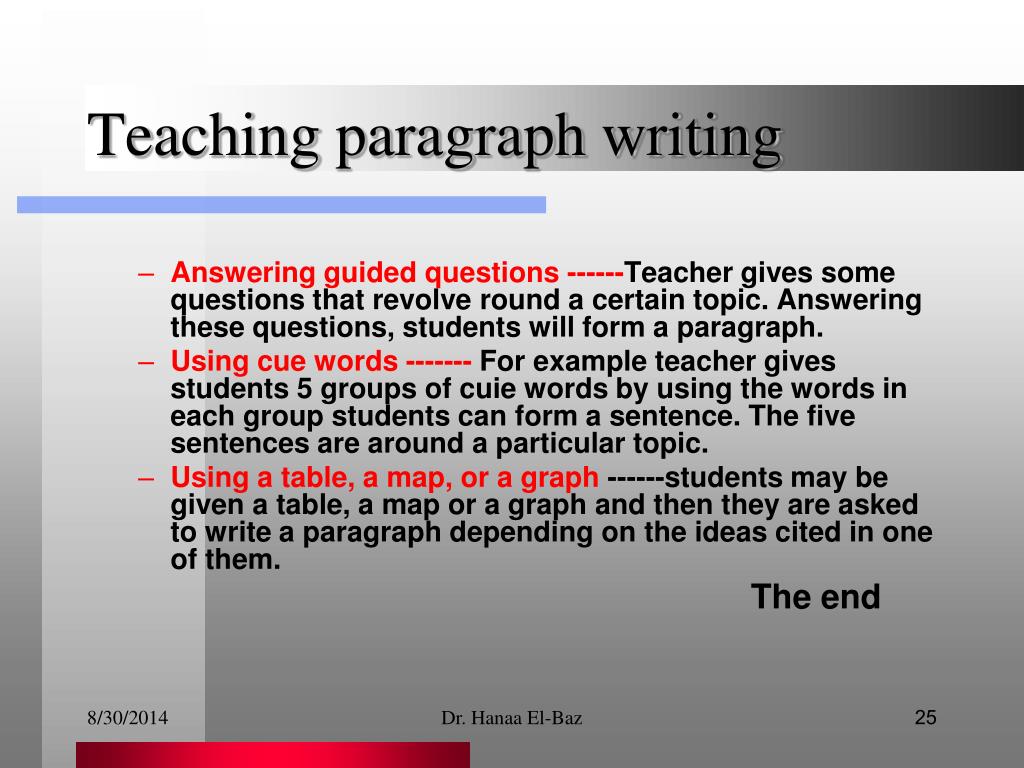 Teaching paragraph writing

– Answering guided questions ------Teacher gives some questions that revolve round a certain topic. Answering these questions, students will form a paragraph.

– Using cue words ------- For example teacher gives students 5 groups of cuie words by using the words in each group students can form a sentence. The five sentences are around a particular topic.

– Using a table, a map, or a graph ------students may be given a table, a map or a graph and then they are asked to write a paragraph depending on the ideas cited in one of them.

The end

8/30/2014

Dr. Hanaa El-Baz

25